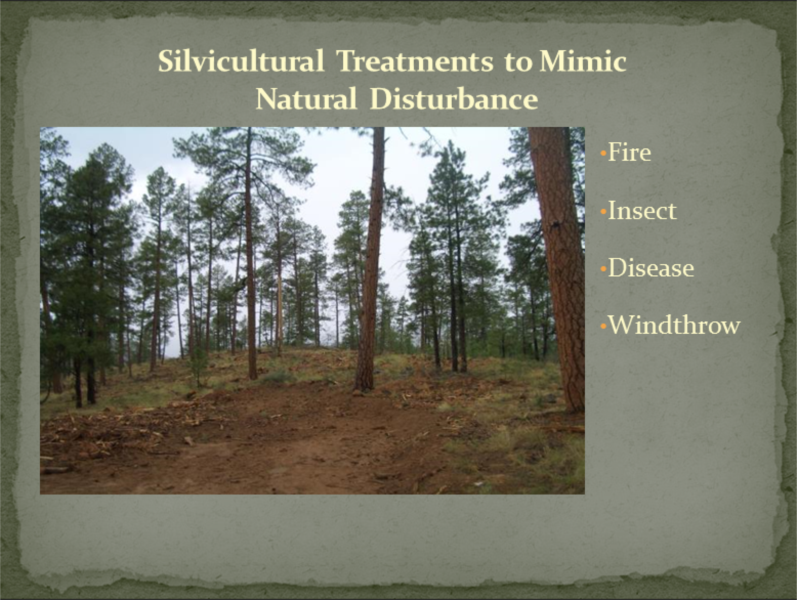 Silvicultural Treatments to Mimic Natural Disturbance

•Fire

•Insect

•Disease

•Windthrow